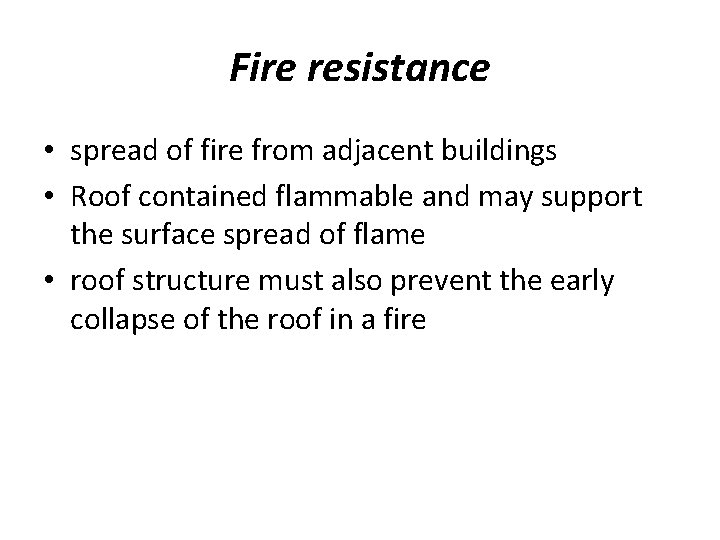 Fire resistance

• spread of fire from adjacent buildings
• Roof contained flammable and may support the surface spread of flame
• roof structure must also prevent the early collapse of the roof in a fire